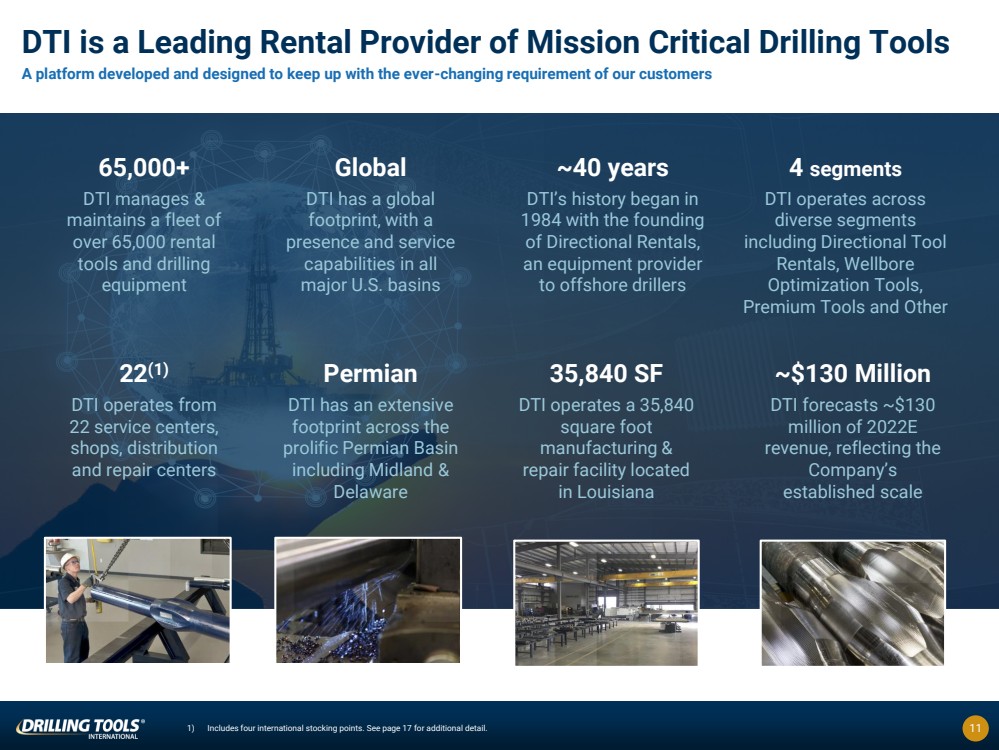 DTI is a Leading Rental Provider of Mission Critical Drilling Tools
A platform developed and designed to keep up with the ever-changing requirement of our customers

65,000+
DTI manages & maintains a fleet of over 65,000 rental tools and drilling equipment

Global
DTI has a global footprint, with a presence and service capabilities in all major U.S. basins

~40 years
DTI's history began in 1984 with the founding of Directional Rentals, an equipment provider to offshore drillers

4 segments
DTI operates across diverse segments including Directional Tool Rentals, Wellbore Optimization Tools, Premium Tools and Other

22$^{(1)}$
DTI operates from 22 service centers, shops, distribution and repair centers

Permian
DTI has an extensive footprint across the prolific Permian Basin including Midland & Delaware

35,840 SF
DTI operates a 35,840 square foot manufacturing & repair facility located in Louisiana

~$130 Million
DTI forecasts ~$130 million of 2022E revenue, reflecting the Company's established scale

DRILLING TOOLS INTERNATIONAL

1) Includes four international stocking points. See page 17 for additional detail.

11